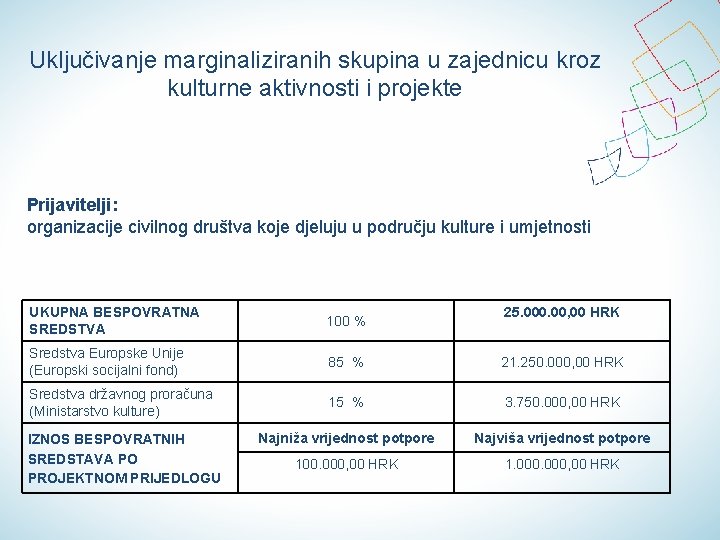 Uključivanje marginaliziranih skupina u zajednicu kroz kulturne aktivnosti i projekte

Prijavitelji:
organizacije civilnog društva koje djeluju u području kulture i umjetnosti

| UKUPNA BESPOVRATNA SREDSTVA | 100 % | 25.000.00,00 HRK |
|---|---|---|
| Sredstva Europske Unije (Europski socijalni fond) | 85 % | 21.250.000,00 HRK |
| Sredstva državnog proračuna (Ministarstvo kulture) | 15 % | 3.750.000,00 HRK |
| IZNOS BESPOVRATNIH SREDSTAVA PO PROJEKTNOM PRIJEDLOGU | Najniža vrijednost potpore | Najviša vrijednost potpore |
| | 100.000,00 HRK | 1.000.000,00 HRK |